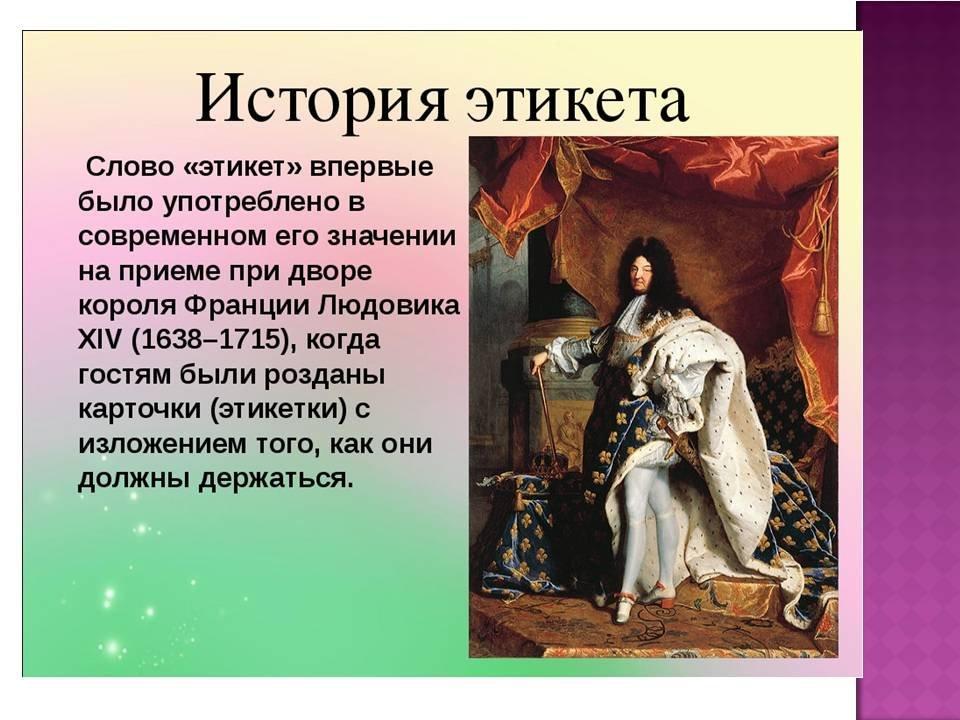 История этикета

Слово «этикет» впервые было употреблено в современном его значении на приеме при дворе короля Франции Людовика XIV (1638–1715), когда гостям были розданы карточки (этикетки) с изложением того, как они должны держаться.